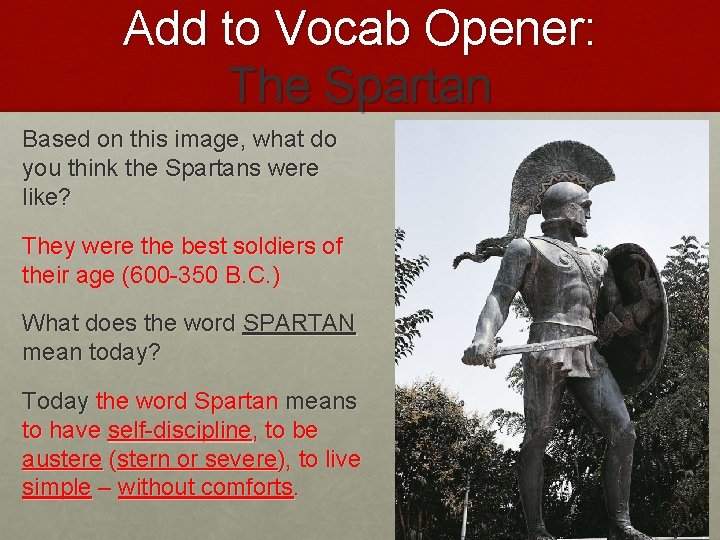 Add to Vocab Opener:
The Spartan

Based on this image, what do you think the Spartans were like?

They were the best soldiers of their age (600-350 B.C.)

What does the word SPARTAN mean today?

Today the word Spartan means to have self-discipline, to be austere (stern or severe), to live simple – without comforts.